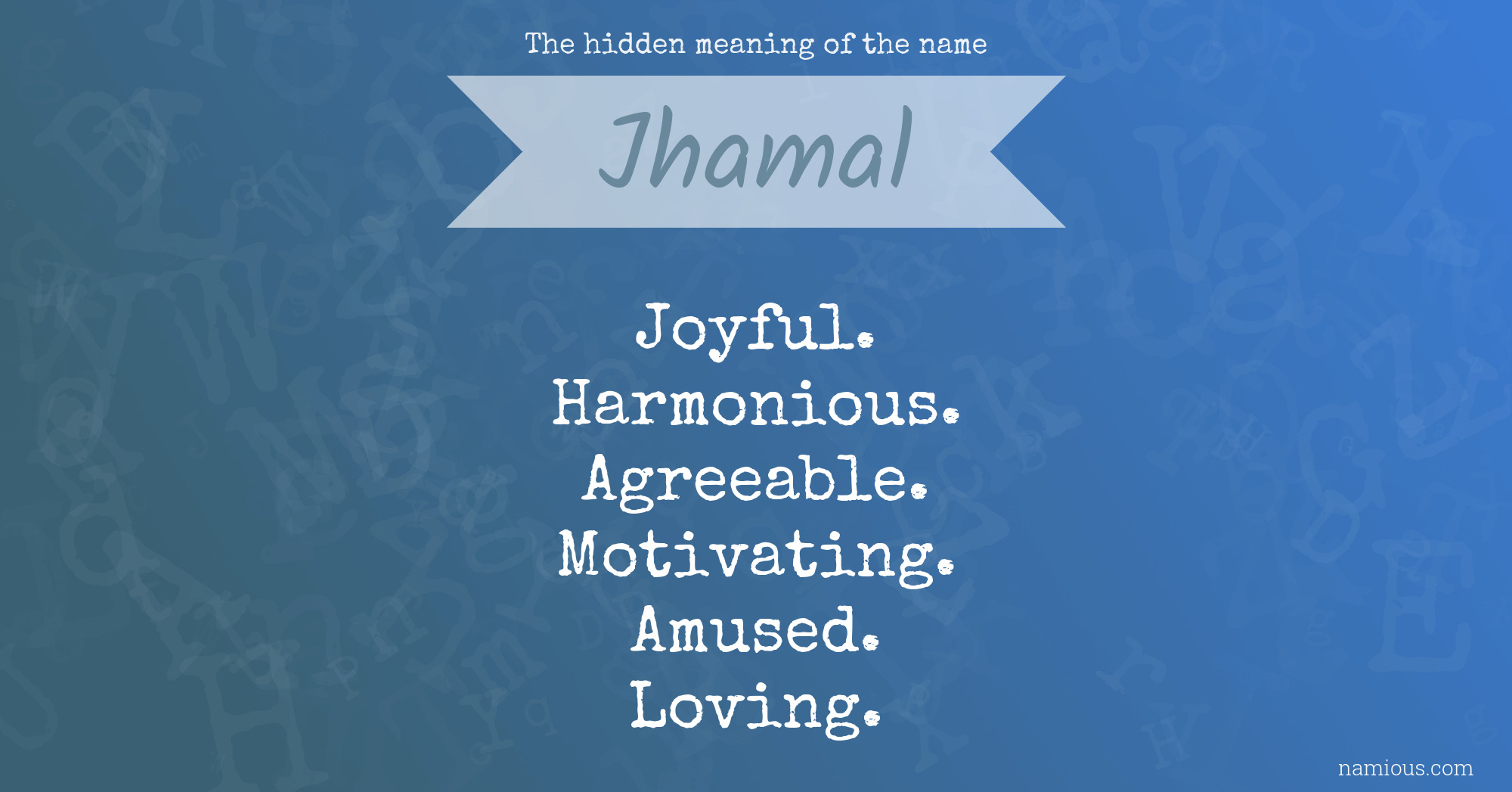 The hidden meaning of the name

Jhamal

Joyful.
Harmonious.
Agreeable.
Motivating.
Amused.
Loving.

namious.com